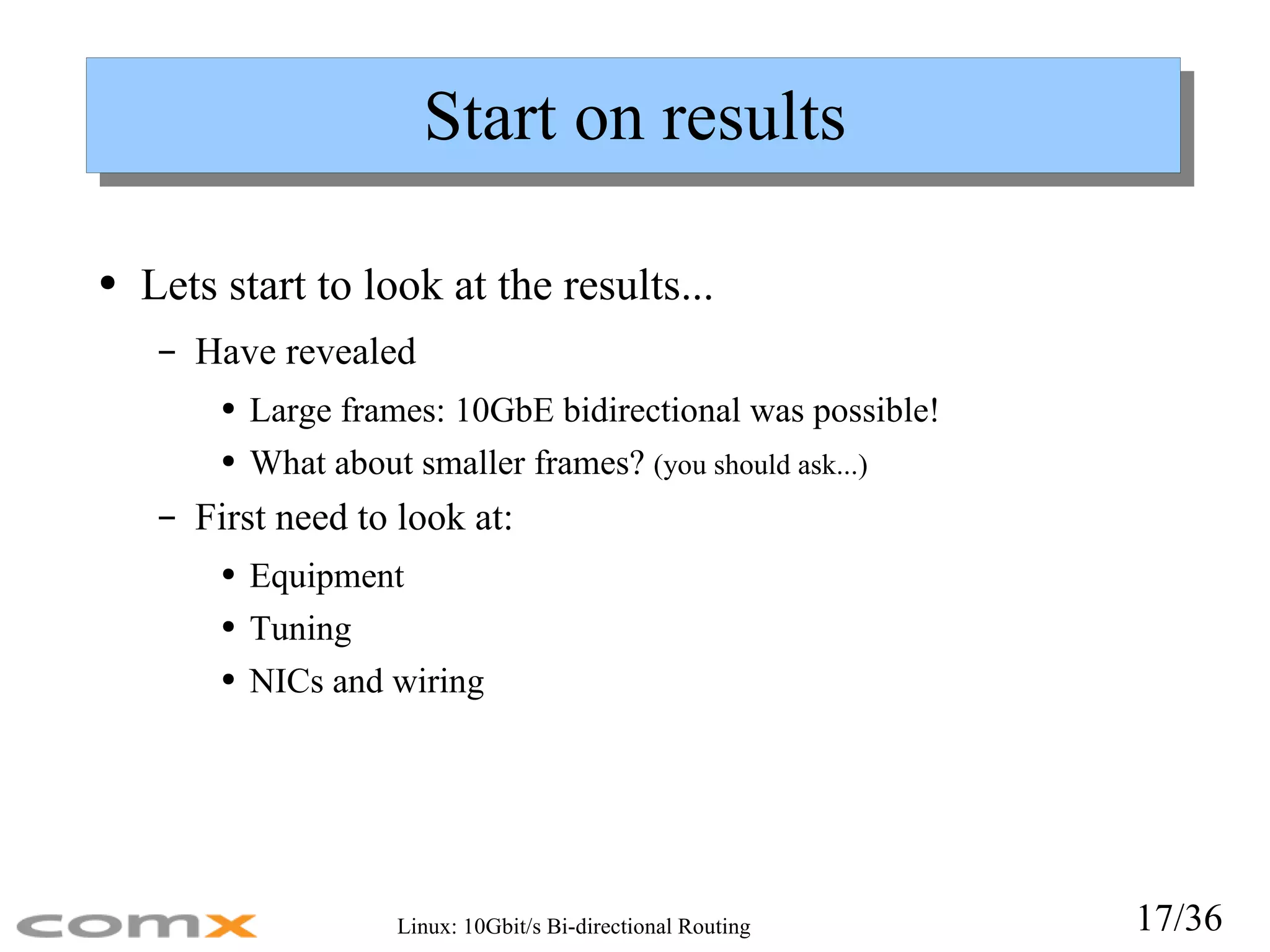 Start on results

• Lets start to look at the results...
– Have revealed
• Large frames: 10GbE bidirectional was possible!
• What about smaller frames? (you should ask...)
– First need to look at:
• Equipment
• Tuning
• NICs and wiring

comx

Linux: 10Gbit/s Bi-directional Routing

17/36